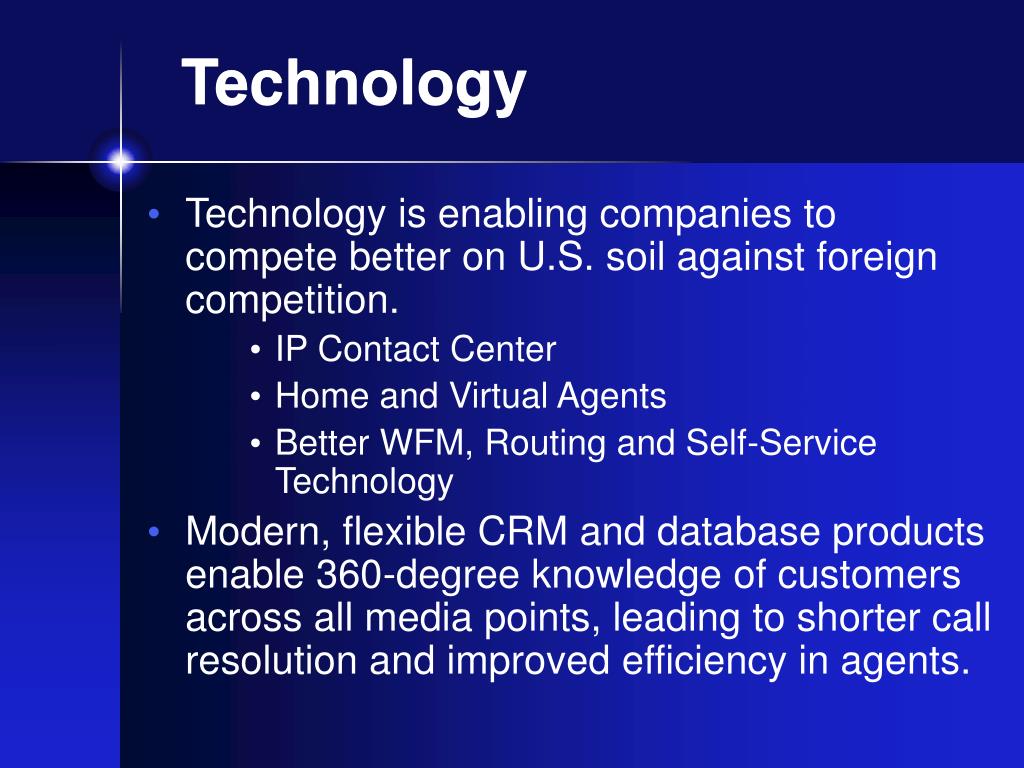 Technology

• Technology is enabling companies to compete better on U.S. soil against foreign competition.
  • IP Contact Center
  • Home and Virtual Agents
  • Better WFM, Routing and Self-Service Technology
• Modern, flexible CRM and database products enable 360-degree knowledge of customers across all media points, leading to shorter call resolution and improved efficiency in agents.